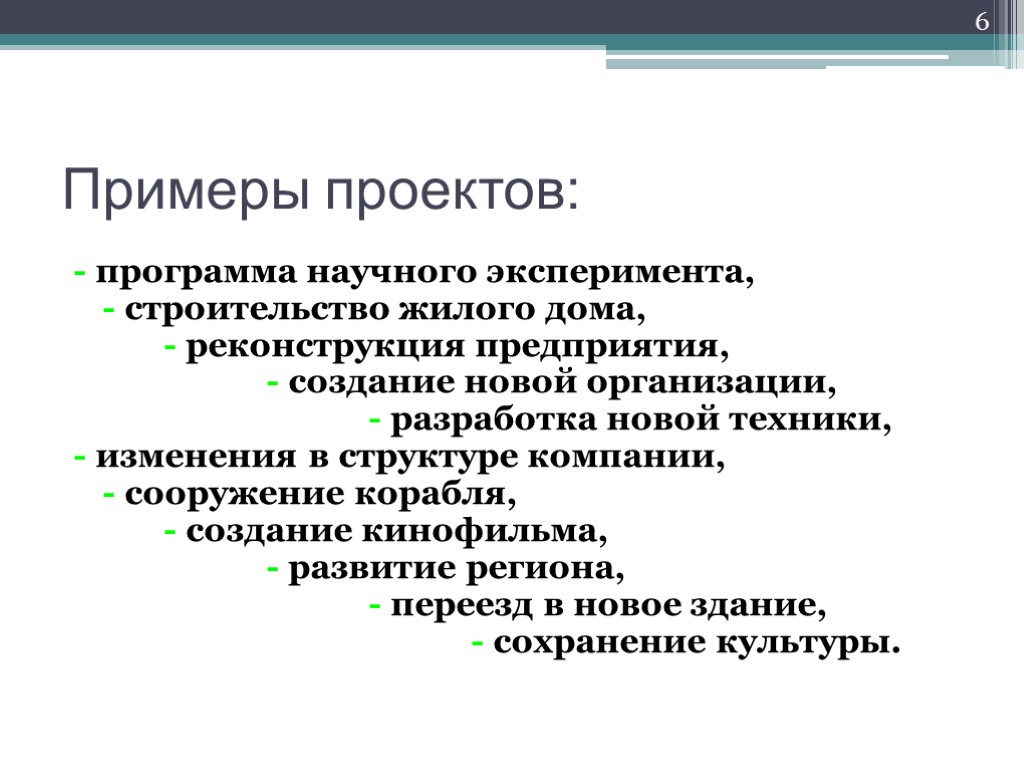 6

Примеры проектов:

- программа научного эксперимента,
- строительство жилого дома,
- реконструкция предприятия,
- создание новой организации,
- разработка новой техники,
- изменения в структуре компании,
- сооружение корабля,
- создание кинофильма,
- развитие региона,
- переезд в новое здание,
- сохранение культуры.